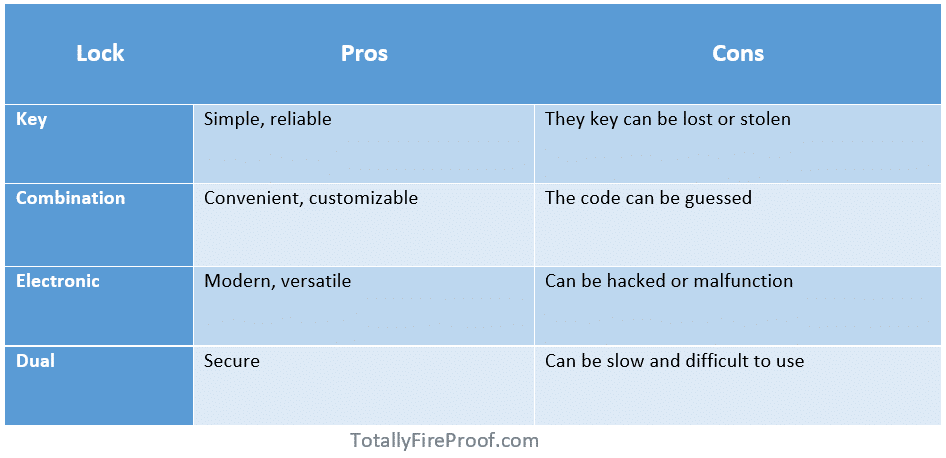 | Lock | Pros | Cons |
|---|---|---|
| Key | Simple, reliable | They key can be lost or stolen |
| Combination | Convenient, customizable | The code can be guessed |
| Electronic | Modern, versatile | Can be hacked or malfunction |
| Dual | Secure | Can be slow and difficult to use |

TotallyFireProof.com